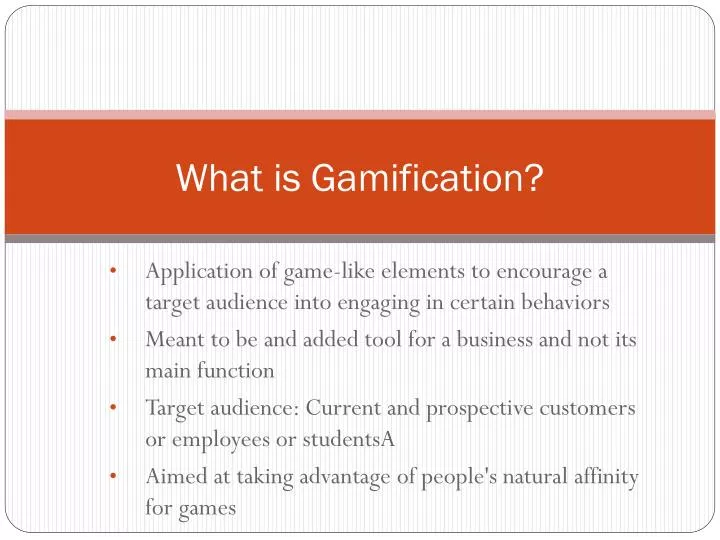 What is Gamification?

• Application of game-like elements to encourage a target audience into engaging in certain behaviors
• Meant to be and added tool for a business and not its main function
• Target audience: Current and prospective customers or employees or studentsA
• Aimed at taking advantage of people's natural affinity for games